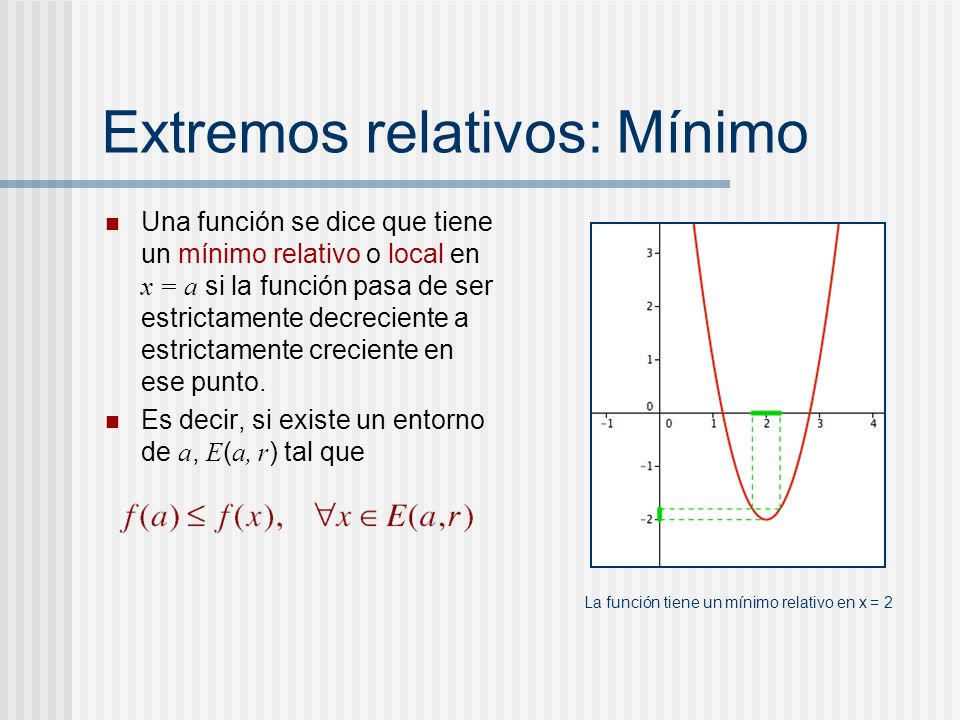 Extremos relativos: Mínimo

Una función se dice que tiene un mínimo relativo o local en $x = a$ si la función pasa de ser estrictamente decreciente a estrictamente creciente en ese punto.

Es decir, si existe un entorno de $a$, $E(a, r)$ tal que

$f(a) \leq f(x), \quad \forall x \in E(a,r)$

3
2
1
0
-1
-2
-1
0
1
2
3
4

La función tiene un mínimo relativo en x = 2